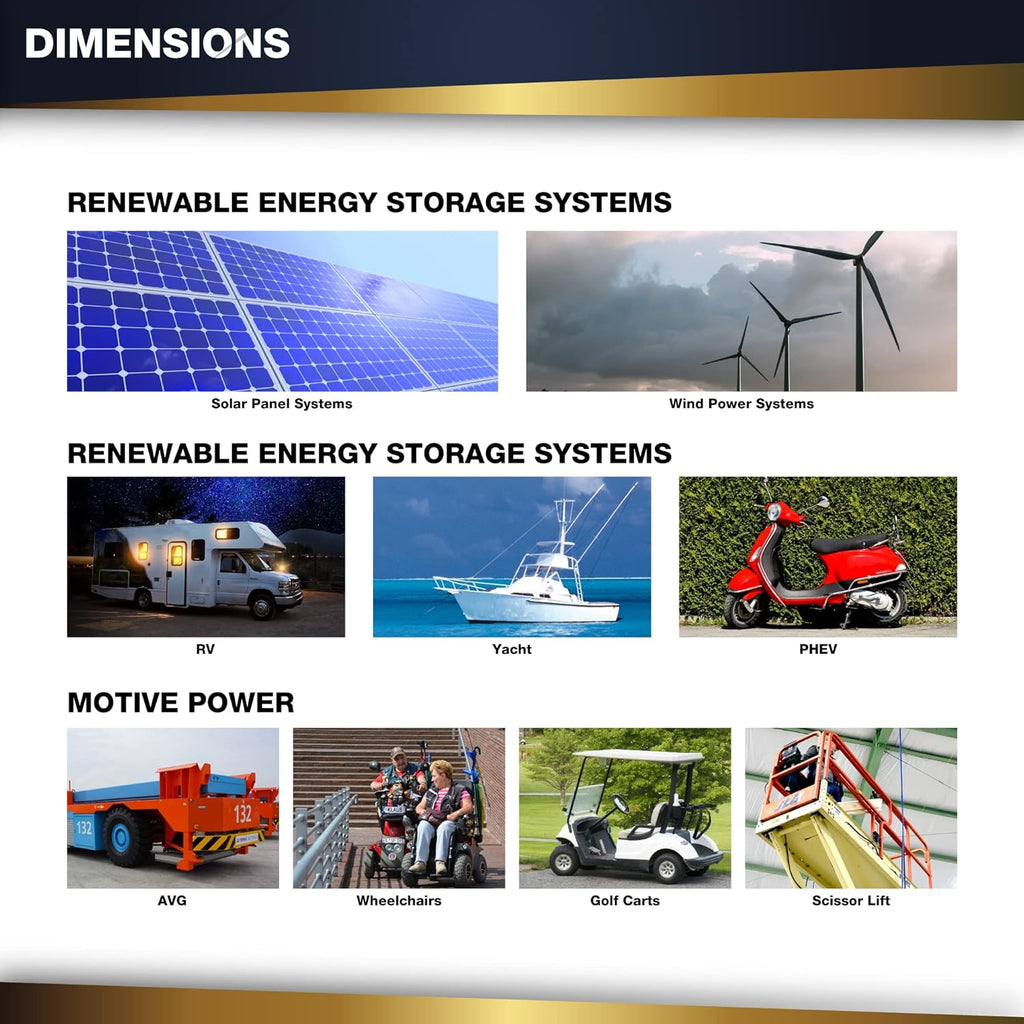 DIMENSIONS

RENEWABLE ENERGY STORAGE SYSTEMS

Solar Panel Systems

Wind Power Systems

RENEWABLE ENERGY STORAGE SYSTEMS

RV

Yacht

PHEV

MOTIVE POWER

132

132

AVG

Wheelchairs

Golf Carts

Scissor Lift